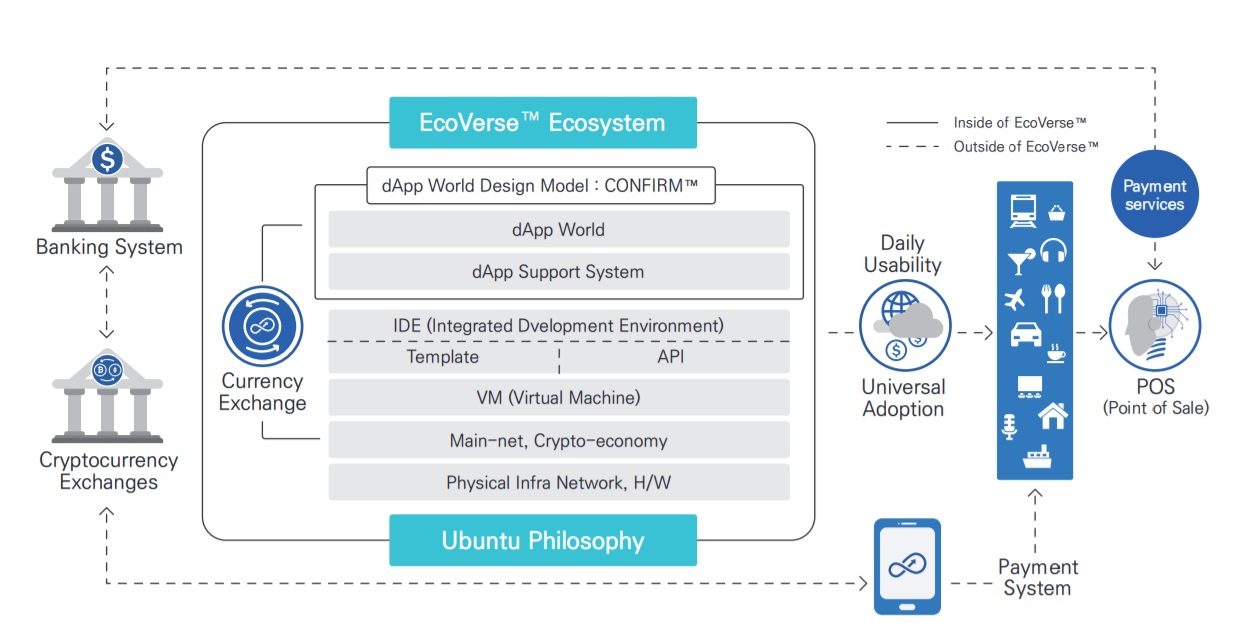 EcoVerse™ Ecosystem

Inside of EcoVerse™
Outside of EcoVerse™

Banking System

Cryptocurrency Exchanges

dApp World Design Model : CONFIRM™

dApp World

dApp Support System

Currency Exchange

IDE (Integrated Dvelopment Environment)

Template

API

VM (Virtual Machine)

Main-net, Crypto-economy

Physical Infra Network, H/W

Ubuntu Philosophy

Daily Usability

Universal Adoption

Payment services

POS (Point of Sale)

Payment System